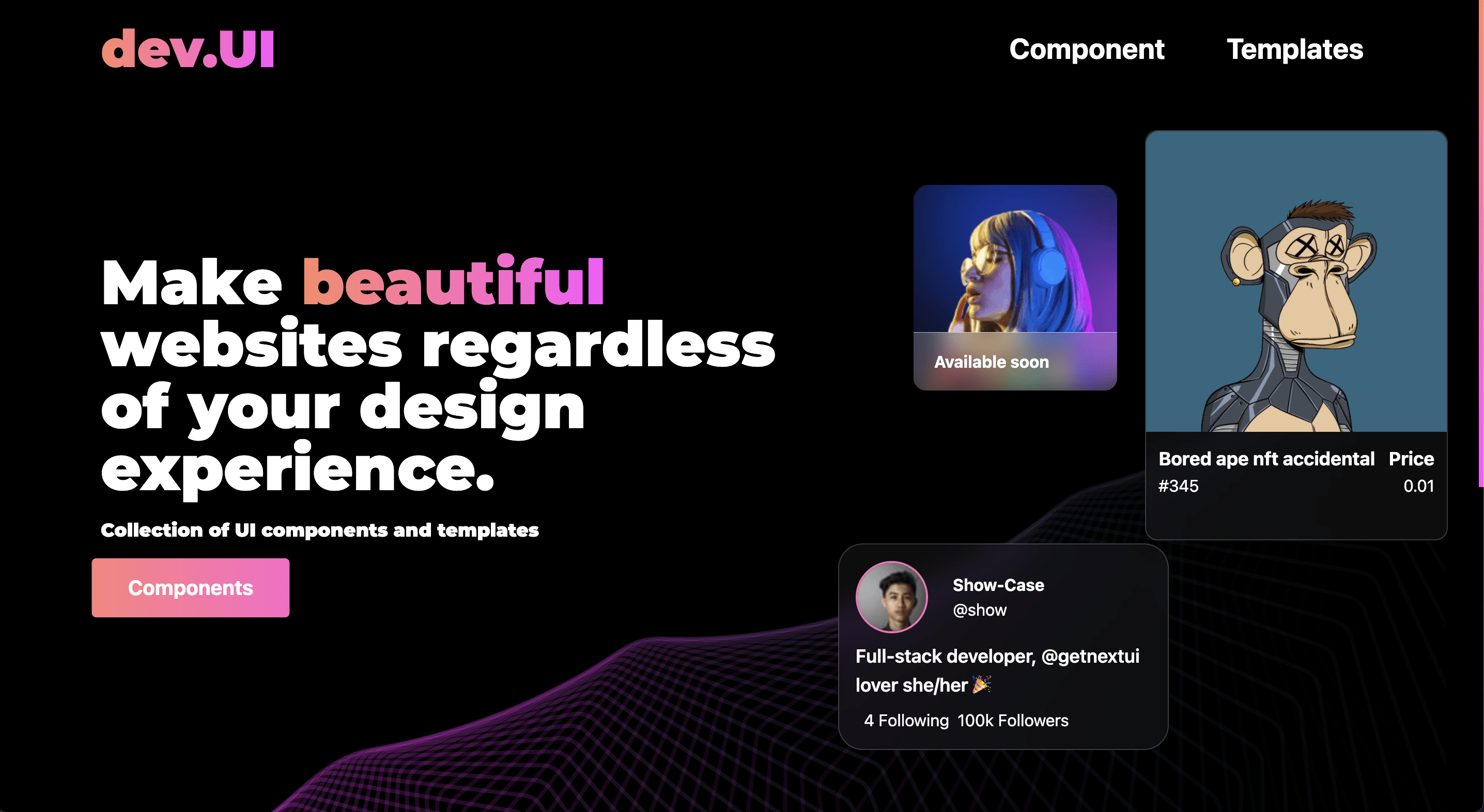 dev.UI

Component Templates

Make beautiful websites regardless of your design experience.

Collection of UI components and templates

Components

Available soon

Bored ape nft accidental Price
#345 0.01

Show-Case
@show

Full-stack developer, @getnextui lover she/her 🎉

4 Following 100k Followers